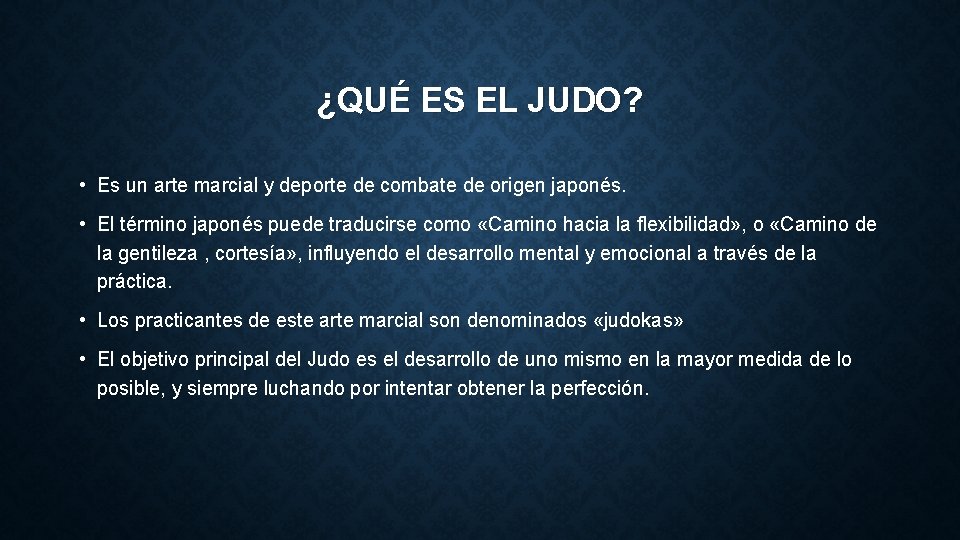 ¿QUÉ ES EL JUDO?

• Es un arte marcial y deporte de combate de origen japonés.

• El término japonés puede traducirse como «Camino hacia la flexibilidad», o «Camino de la gentileza , cortesía», influyendo el desarrollo mental y emocional a través de la práctica.

• Los practicantes de este arte marcial son denominados «judokas»

• El objetivo principal del Judo es el desarrollo de uno mismo en la mayor medida de lo posible, y siempre luchando por intentar obtener la perfección.